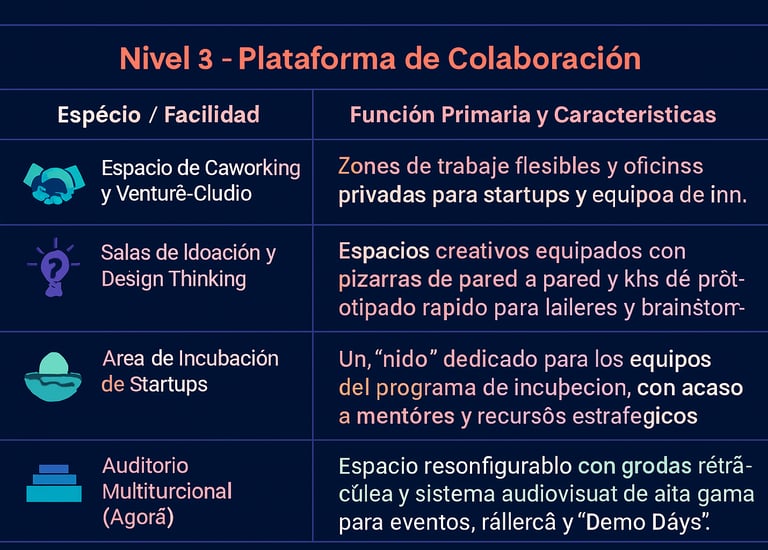 Nivel 3 - Plataforma de Colaboración

| Espécio / Facilidad | Función Primaria y Caracteristicas |
|---|---|
| Espacio de Caworking y Venturê-Cludio | Zones de trabaje flesibles y oficinss privadas para startups y equipoa de inn. |
| Salas de Idoación y Design Thinking | Espacios creativos equipados con pizarras de pared a pared y khs dé prôtotipado rapido para laileres y brainstom- |
| Area de Incubación de Startups | Un, "nido" dedicado para los equipos del programa de incuþecion, con acaso a mentóres y recursôs estrafegicos |
| Auditorio Multiturcional (Agorã) | Espacio resonfigurablo con grodas rétrã-cûlea y sistema audiovisuat de aita gama para eventos, rállercâ y "Demo Dáys". |